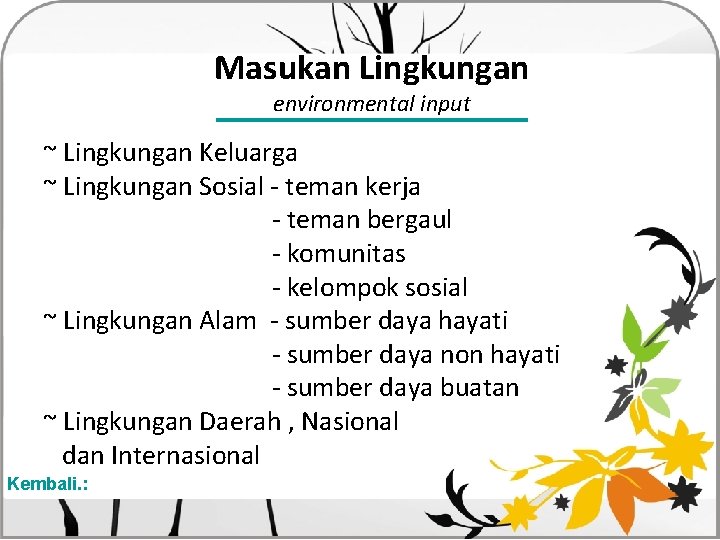 Masukan Lingkungan
environmental input

~ Lingkungan Keluarga
~ Lingkungan Sosial - teman kerja
- teman bergaul
- komunitas
- kelompok sosial
~ Lingkungan Alam - sumber daya hayati
- sumber daya non hayati
- sumber daya buatan
~ Lingkungan Daerah , Nasional dan Internasional

Kembali.: